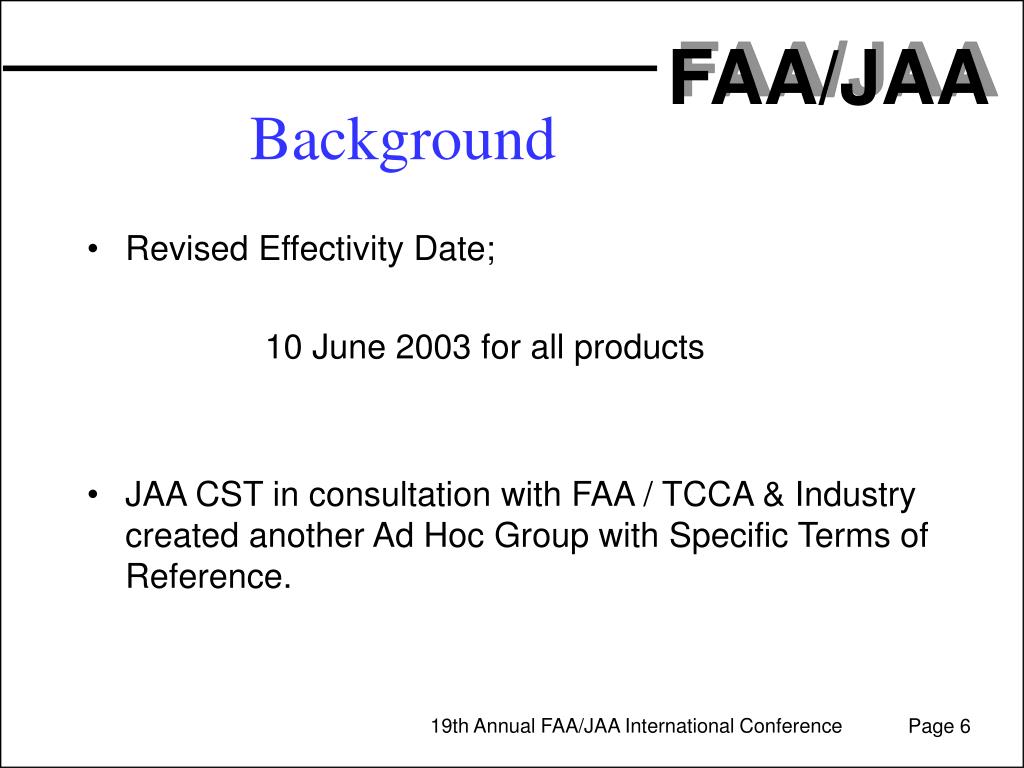 FAA/JAA

Background

• Revised Effectivity Date;

10 June 2003 for all products

• JAA CST in consultation with FAA / TCCA & Industry created another Ad Hoc Group with Specific Terms of Reference.

19th Annual FAA/JAA International Conference Page 6